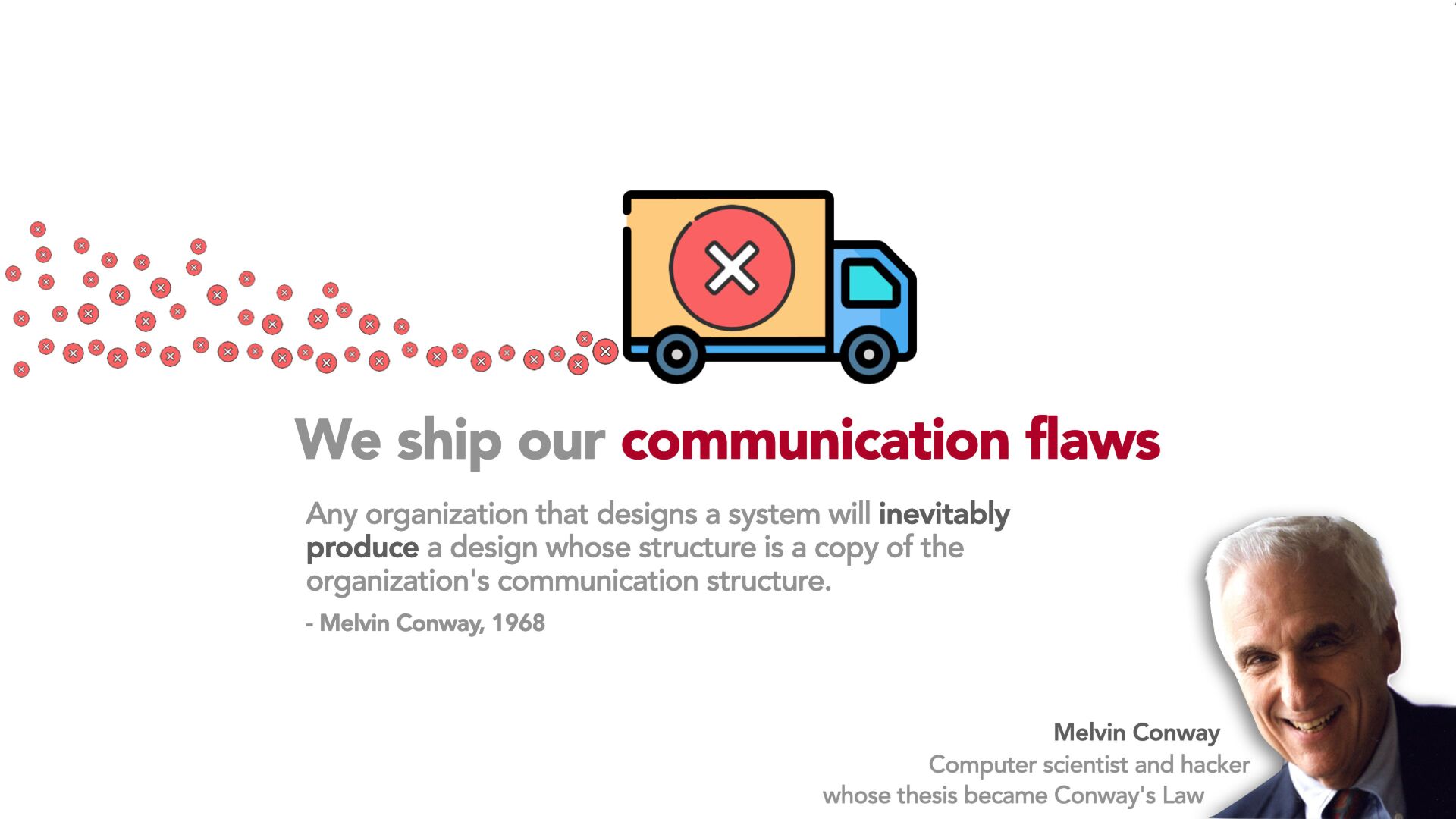 We ship our communication flaws

Any organization that designs a system will inevitably produce a design whose structure is a copy of the organization's communication structure.

- Melvin Conway, 1968

Melvin Conway
Computer scientist and hacker
whose thesis became Conway's Law